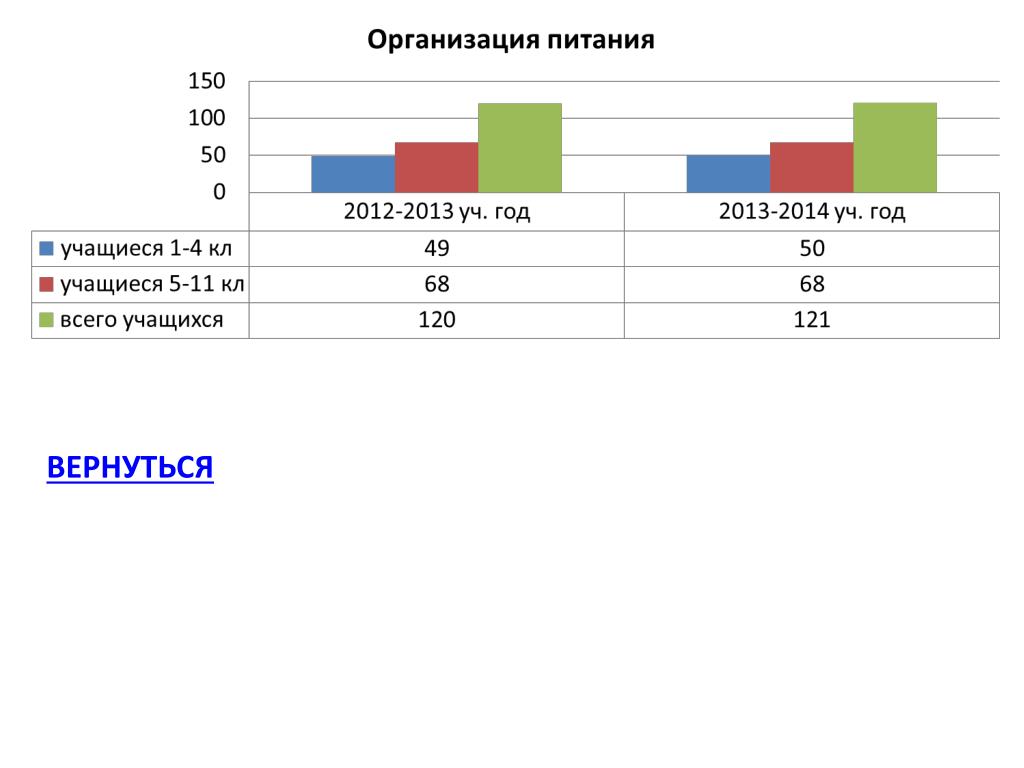 Организация питания

150
100
50
0

| | 2012-2013 уч. год | 2013-2014 уч. год |
|---|---|---|
| учащиеся 1-4 кл | 49 | 50 |
| учащиеся 5-11 кл | 68 | 68 |
| всего учащихся | 120 | 121 |

ВЕРНУТЬСЯ